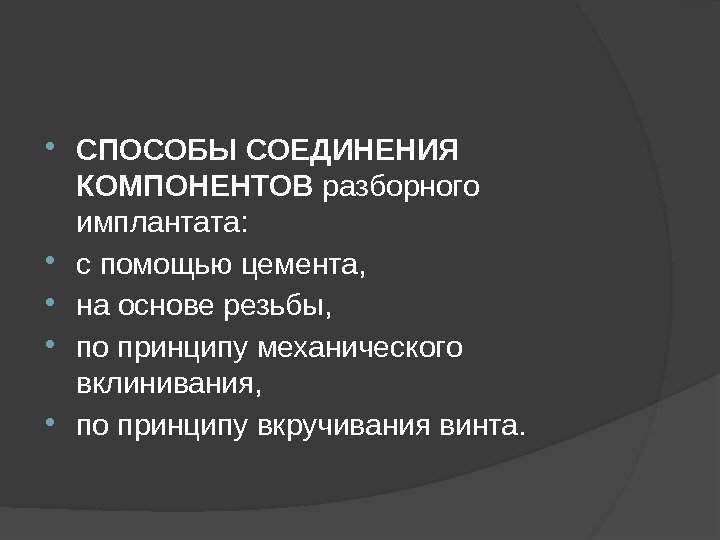 - СПОСОБЫ СОЕДИНЕНИЯ КОМПОНЕНТОВ разборного имплантата:
- с помощью цемента,
- на основе резьбы,
- по принципу механического вклинивания,
- по принципу вкручивания винта.